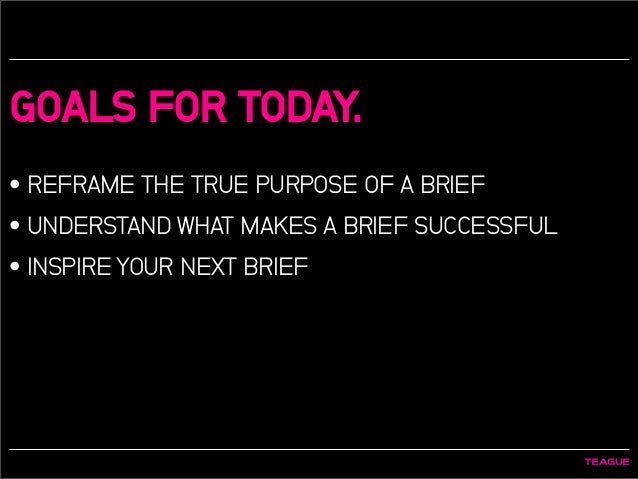 GOALS FOR TODAY.

• REFRAME THE TRUE PURPOSE OF A BRIEF
• UNDERSTAND WHAT MAKES A BRIEF SUCCESSFUL
• INSPIRE YOUR NEXT BRIEF

TEAGUE